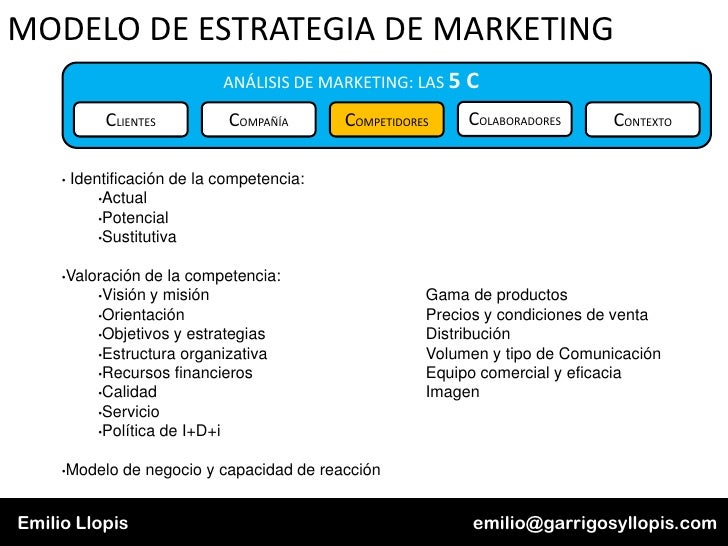 MODELO DE ESTRATEGIA DE MARKETING

ANÁLISIS DE MARKETING: LAS 5 C

CLIENTES

COMPAÑÍA

COMPETIDORES

COLABORADORES

CONTEXTO

• Identificación de la competencia:
•Actual
•Potencial
•Sustitutiva

•Valoración de la competencia:
•Visión y misión
•Orientación
•Objetivos y estrategias
•Estructura organizativa
•Recursos financieros
•Calidad
•Servicio
•Política de I+D+i

Gama de productos
Precios y condiciones de venta
Distribución
Volumen y tipo de Comunicación
Equipo comercial y eficacia
Imagen

•Modelo de negocio y capacidad de reacción

Emilio Llopis

emilio@garrigosyllopis.com